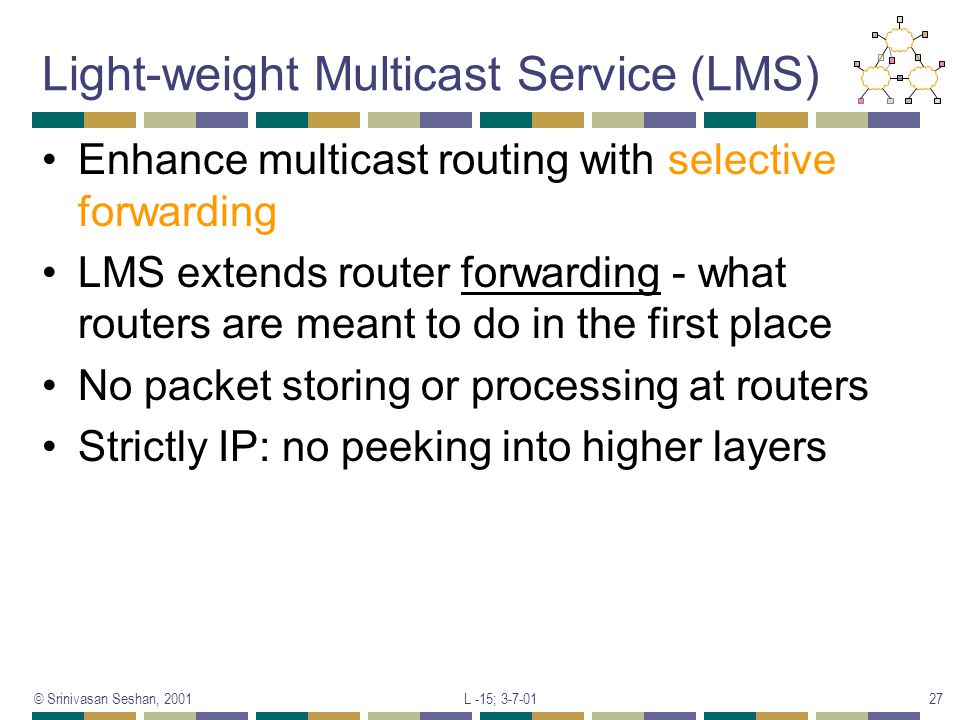 Light-weight Multicast Service (LMS)

• Enhance multicast routing with selective forwarding

• LMS extends router forwarding - what routers are meant to do in the first place

• No packet storing or processing at routers

• Strictly IP: no peeking into higher layers

© Srinivasan Seshan, 2001

L -15; 3-7-01

27